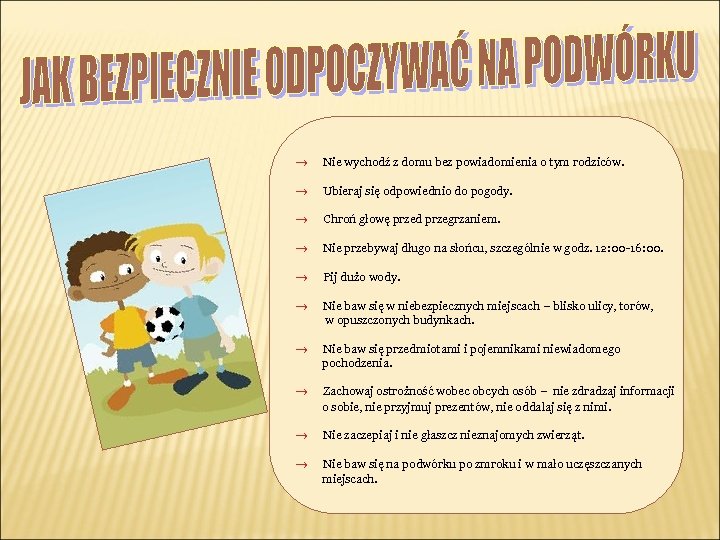 JAK BEZPIECZNIE ODPOCZYWAĆ NA PODWÓRKU

→ Nie wychodź z domu bez powiadomienia o tym rodziców.

→ Ubieraj się odpowiednio do pogody.

→ Chroń głowę przed przegrzaniem.

→ Nie przebywaj długo na słońcu, szczególnie w godz. 12:00-16:00.

→ Pij dużo wody.

→ Nie baw się w niebezpiecznych miejscach – blisko ulicy, torów, w opuszczonych budynkach.

→ Nie baw się przedmiotami i pojemnikami niewiadomego pochodzenia.

→ Zachowaj ostrożność wobec obcych osób – nie zdradzaj informacji o sobie, nie przyjmuj prezentów, nie oddalaj się z nimi.

→ Nie zaczepiaj i nie głaszcz nieznajomych zwierząt.

→ Nie baw się na podwórku po zmroku i w mało uczęszczanych miejscach.